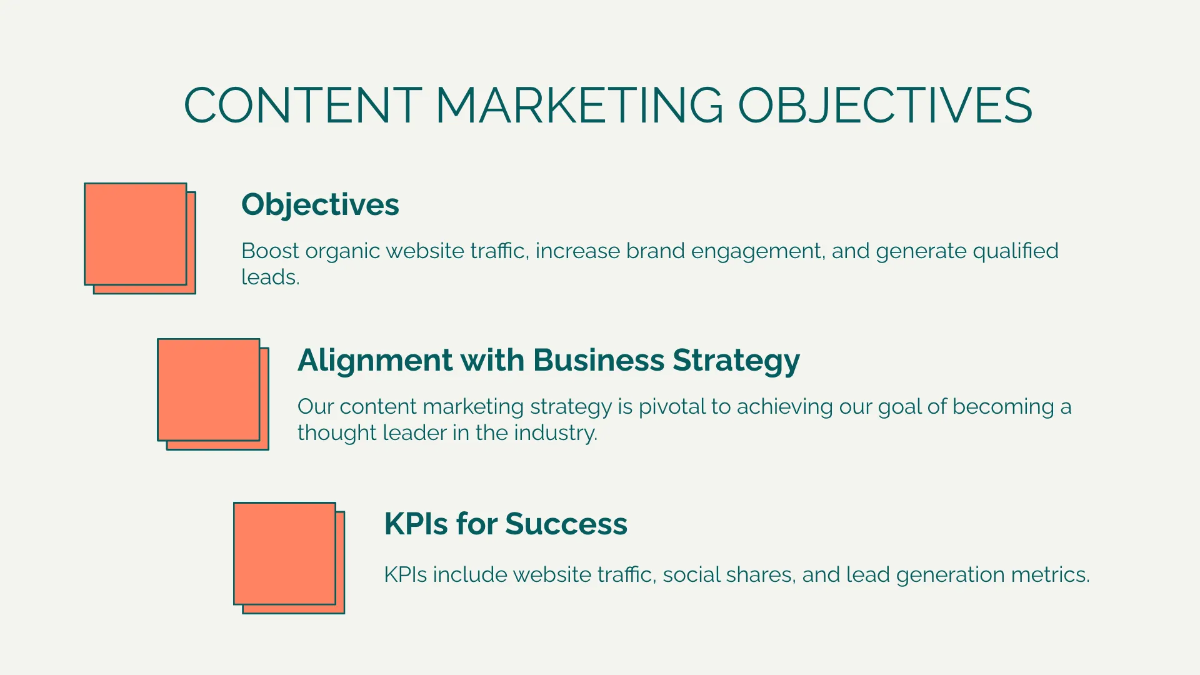 CONTENT MARKETING OBJECTIVES

Objectives

Boost organic website traffic, increase brand engagement, and generate qualified leads.

Alignment with Business Strategy

Our content marketing strategy is pivotal to achieving our goal of becoming a thought leader in the industry.

KPIs for Success

KPIs include website traffic, social shares, and lead generation metrics.